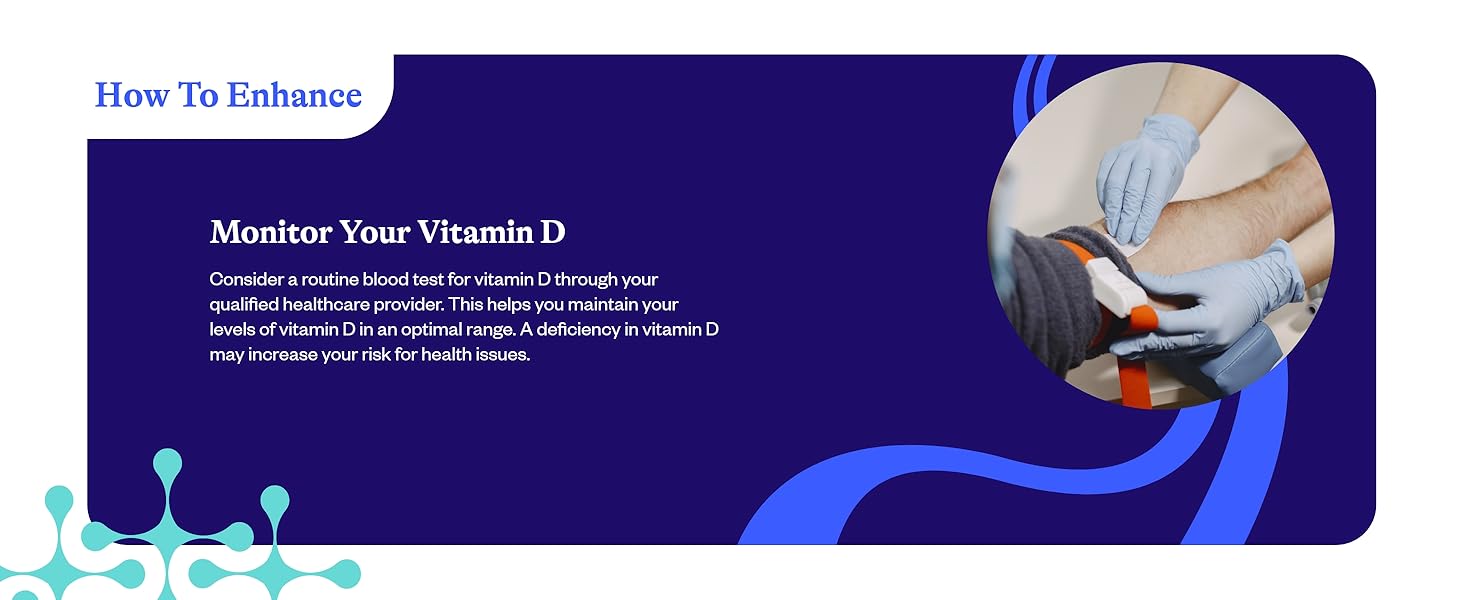 How To Enhance

Monitor Your Vitamin D

Consider a routine blood test for vitamin D through your qualified healthcare provider. This helps you maintain your levels of vitamin D in an optimal range. A deficiency in vitamin D may increase your risk for health issues.